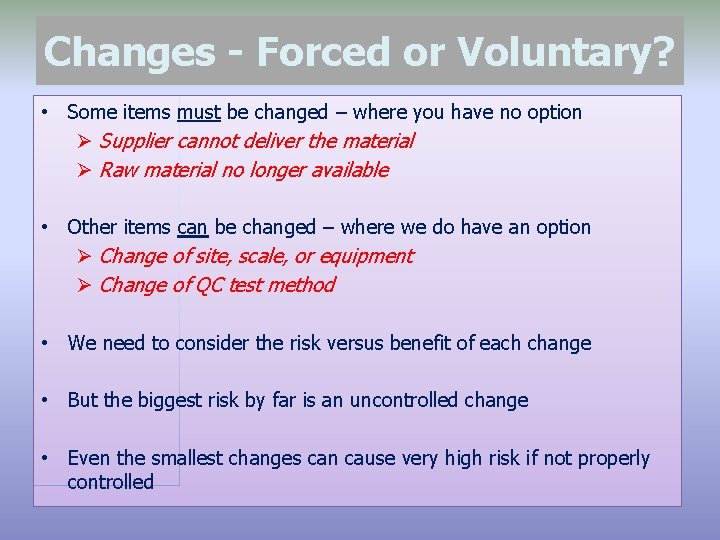 Changes - Forced or Voluntary?

• Some items must be changed – where you have no option
➢ Supplier cannot deliver the material
➢ Raw material no longer available

• Other items can be changed – where we do have an option
➢ Change of site, scale, or equipment
➢ Change of QC test method

• We need to consider the risk versus benefit of each change

• But the biggest risk by far is an uncontrolled change

• Even the smallest changes can cause very high risk if not properly controlled